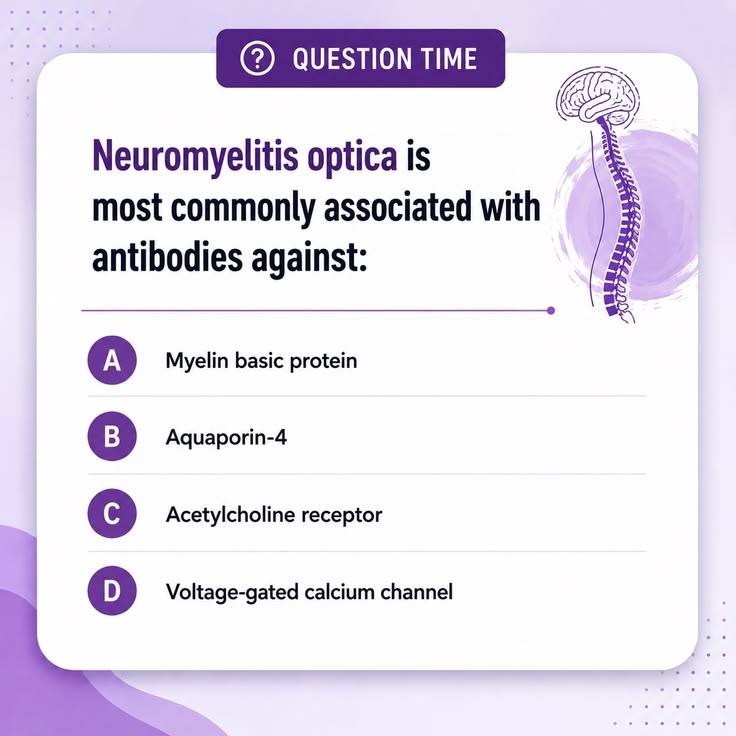 ? QUESTION TIME

Neuromyelitis optica is most commonly associated with antibodies against:

A Myelin basic protein

B Aquaporin-4

C Acetylcholine receptor

D Voltage-gated calcium channel